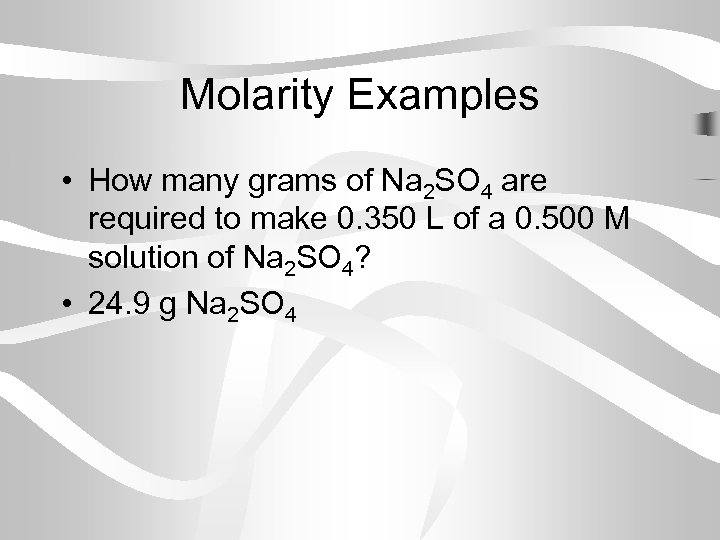 Molarity Examples

• How many grams of $Na_2SO_4$ are required to make 0.350 L of a 0.500 M solution of $Na_2SO_4$?

• 24.9 g $Na_2SO_4$